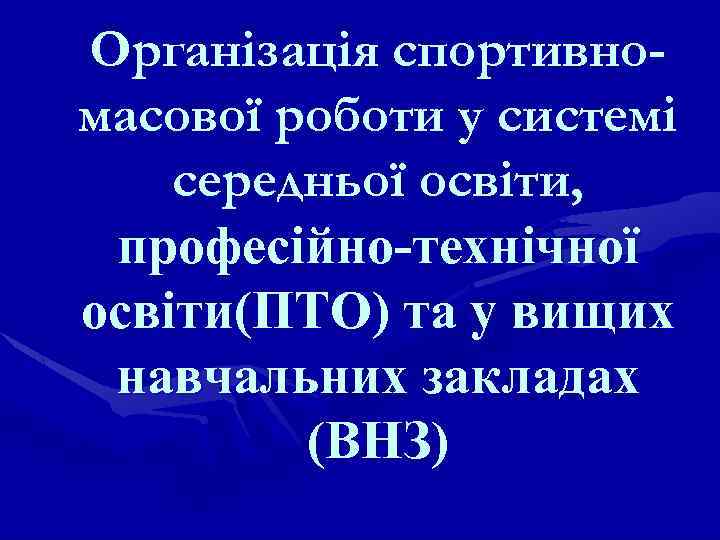 Організація спортивно-масової роботи у системі середньої освіти, професійно-технічної освіти(ПТО) та у вищих навчальних закладах (ВНЗ)